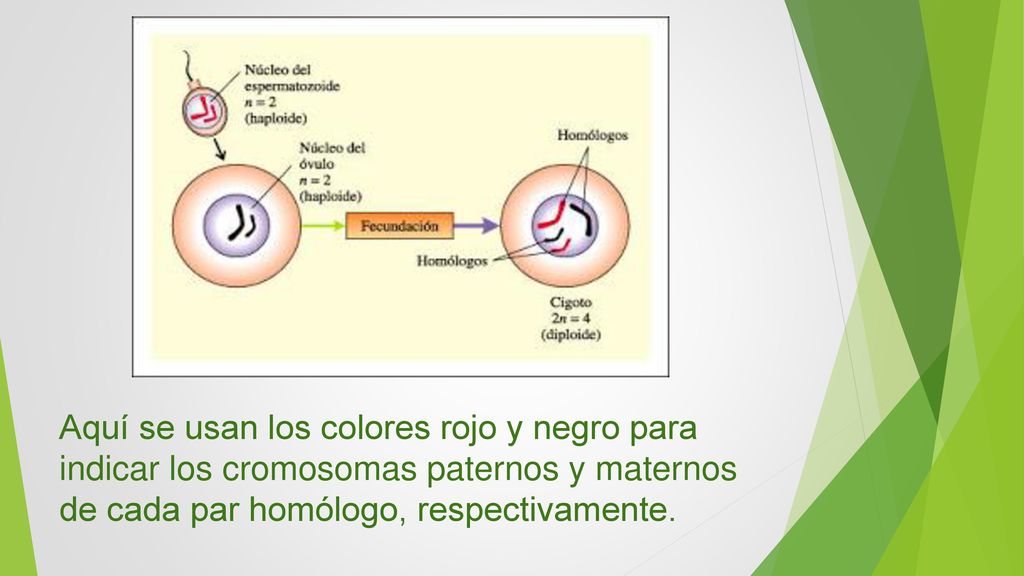 Núcleo del espermatozoide
$n = 2$
(haploide)

Núcleo del óvulo
$n = 2$
(haploide)

Fecundación

Homólogos

Homólogos

Cigoto
$2n = 4$
(diploide)

Aquí se usan los colores rojo y negro para indicar los cromosomas paternos y maternos de cada par homólogo, respectivamente.